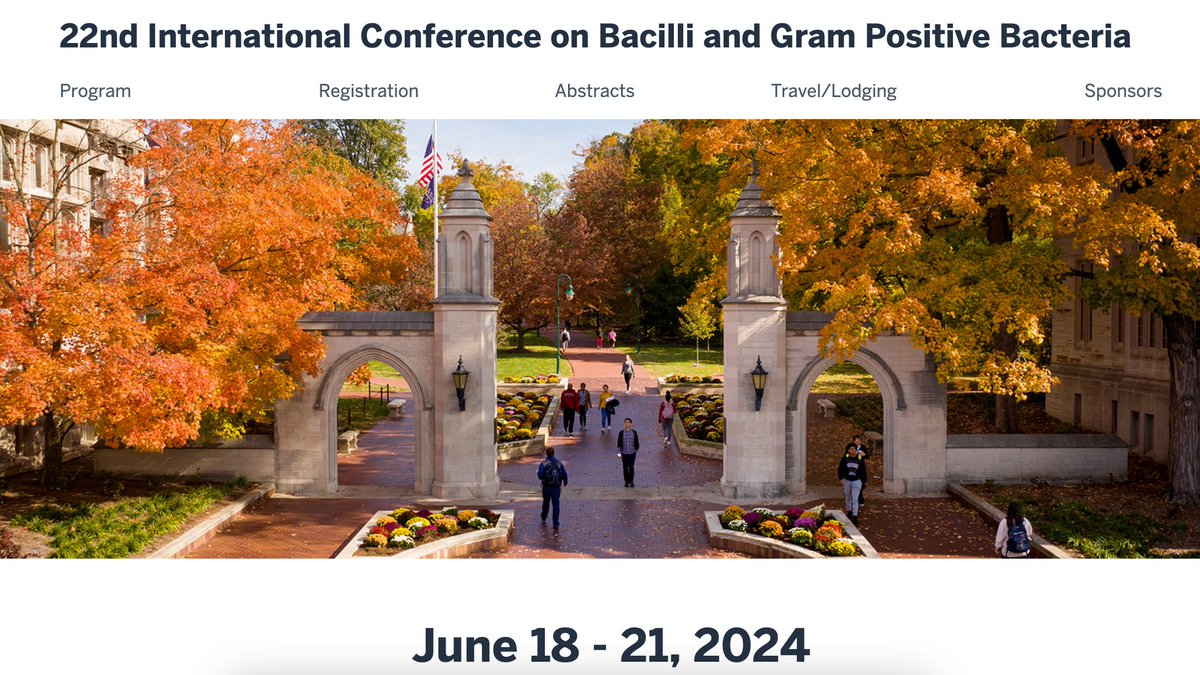 22nd International Conference on Bacilli and Gram Positive Bacteria

Program Registration Abstracts Travel/Lodging Sponsors

June 18 - 21, 2024